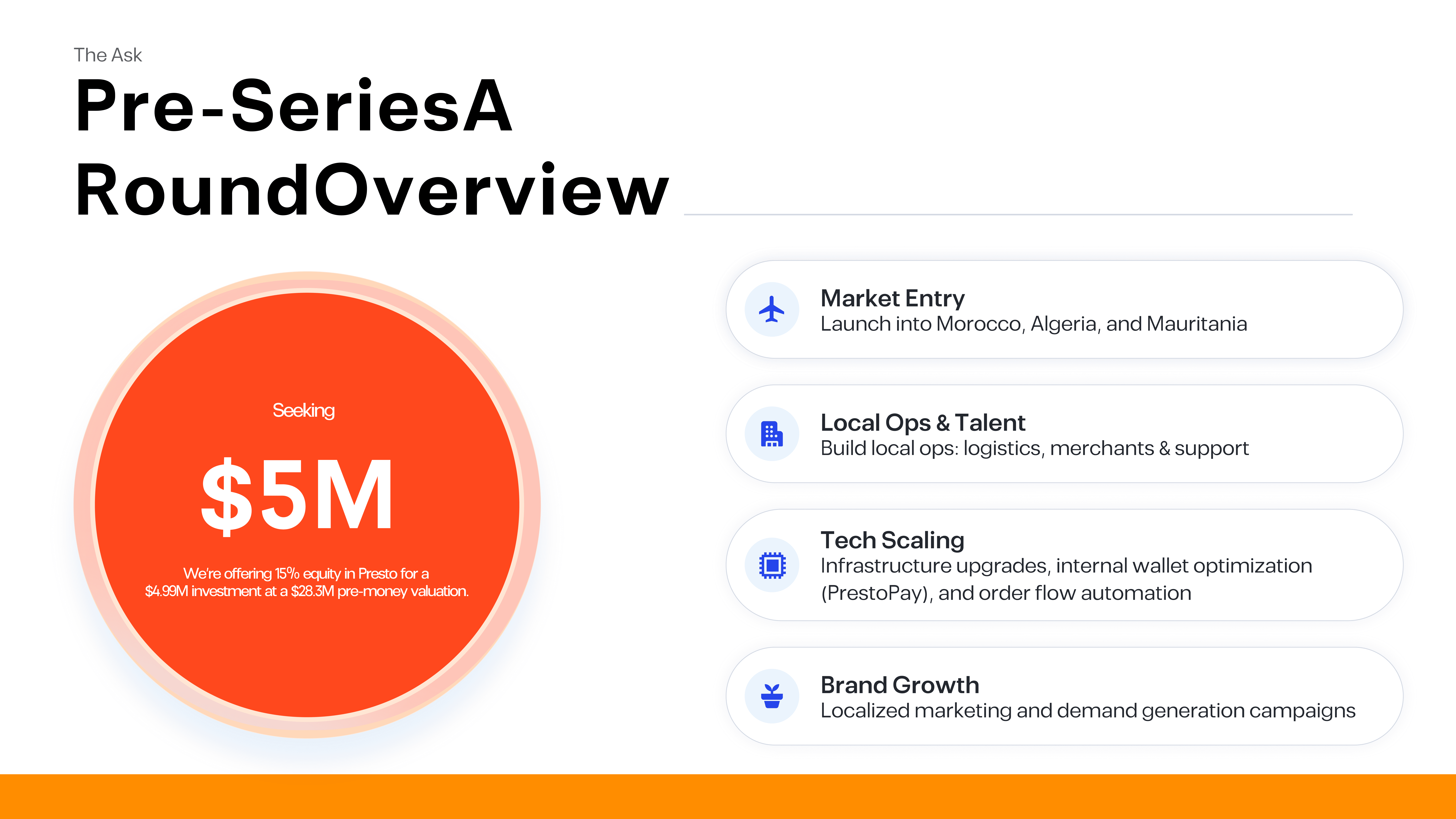 The Ask

Pre-SeriesA RoundOverview

Seeking

$5M

We're offering 15% equity in Presto for a $4.99M investment at a $28.3M pre-money valuation.

Market Entry
Launch into Morocco, Algeria, and Mauritania

Local Ops & Talent
Build local ops: logistics, merchants & support

Tech Scaling
Infrastructure upgrades, internal wallet optimization (PrestoPay), and order flow automation

Brand Growth
Localized marketing and demand generation campaigns